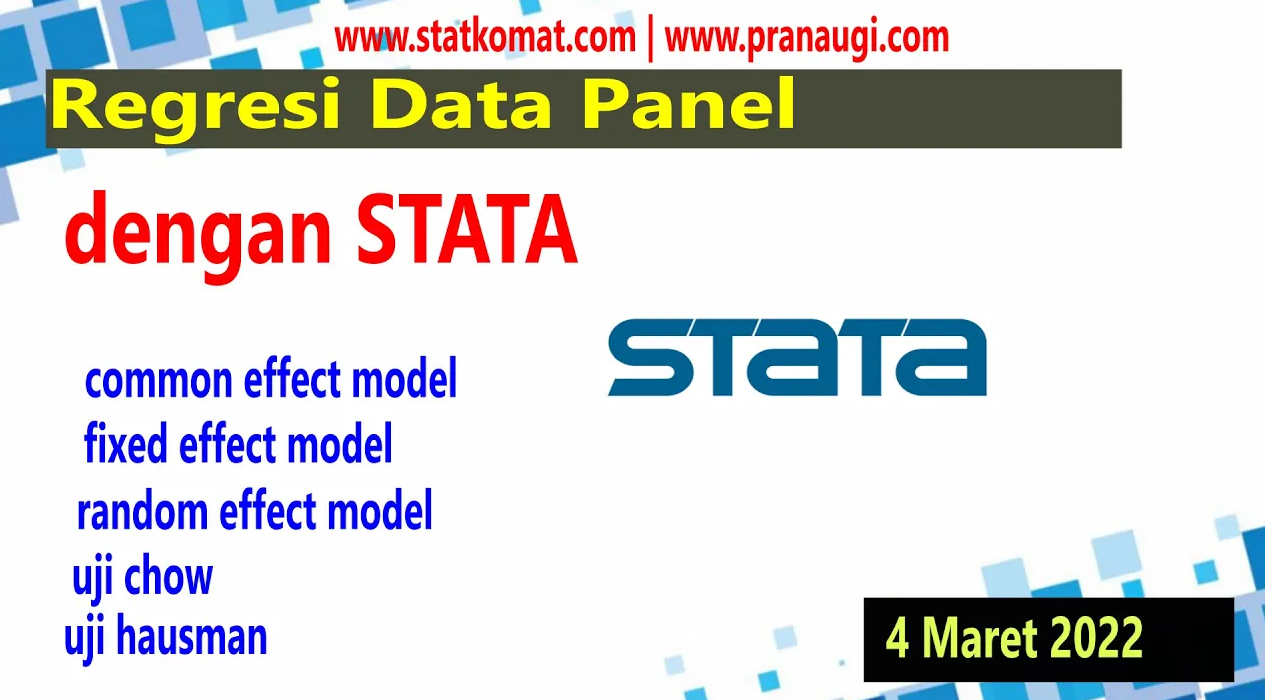 www.statkomat.com | www.pranaugi.com

Regresi Data Panel

dengan STATA

STATA

common effect model
fixed effect model
random effect model
uji chow
uji hausman

4 Maret 2022